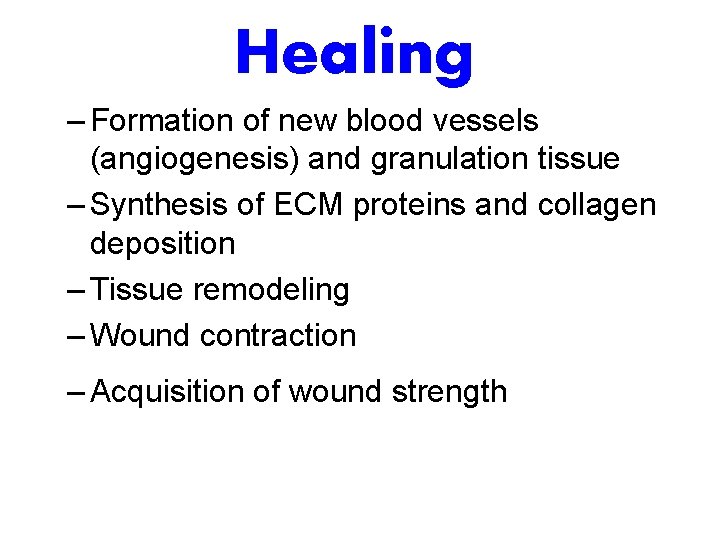 Healing

– Formation of new blood vessels (angiogenesis) and granulation tissue

– Synthesis of ECM proteins and collagen deposition

– Tissue remodeling

– Wound contraction

– Acquisition of wound strength